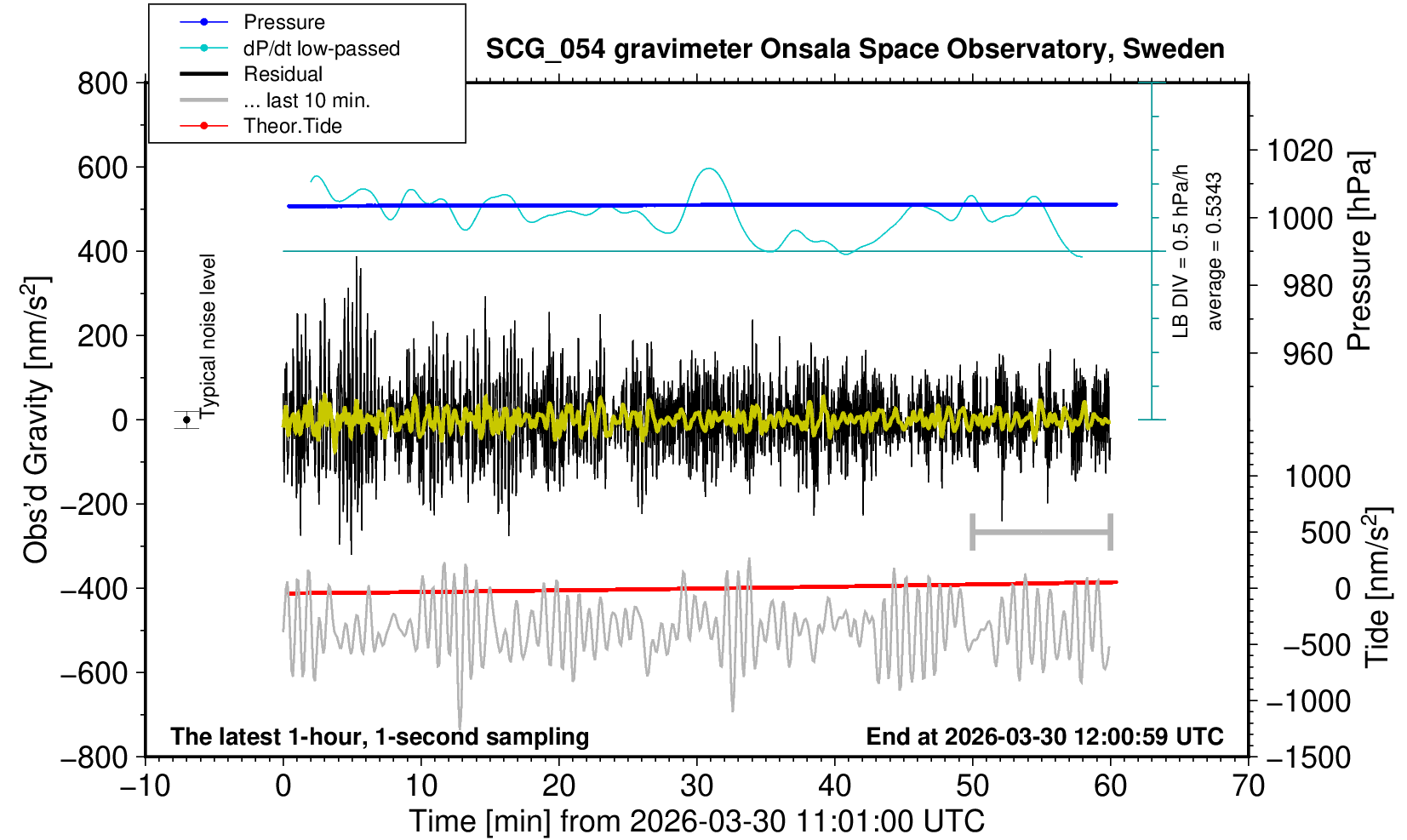 Pressure
dP/dt low-passed
Residual
... last 10 min.
Theor.Tide

SCG_054 gravimeter Onsala Space Observatory, Sweden

800
600
400
200
0
−200
−400
−600
−800

Obs'd Gravity [nm/s$^2$]

Typical noise level

LB DIV = 0.5 hPa/h
average = 0.5343

1020
1000
980
960

Pressure [hPa]

1000
500
0
−500
−1000
−1500

Tide [nm/s$^2$]

The latest 1-hour, 1-second sampling

End at 2026-03-30 12:00:59 UTC

−10
0
10
20
30
40
50
60
70

Time [min] from 2026-03-30 11:01:00 UTC